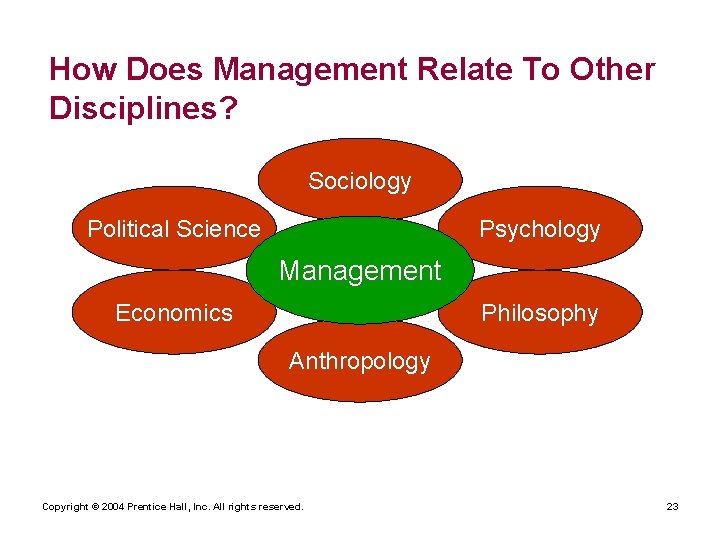 How Does Management Relate To Other Disciplines?

Sociology

Political Science

Psychology

Management

Economics

Philosophy

Anthropology

Copyright © 2004 Prentice Hall, Inc. All rights reserved.

23